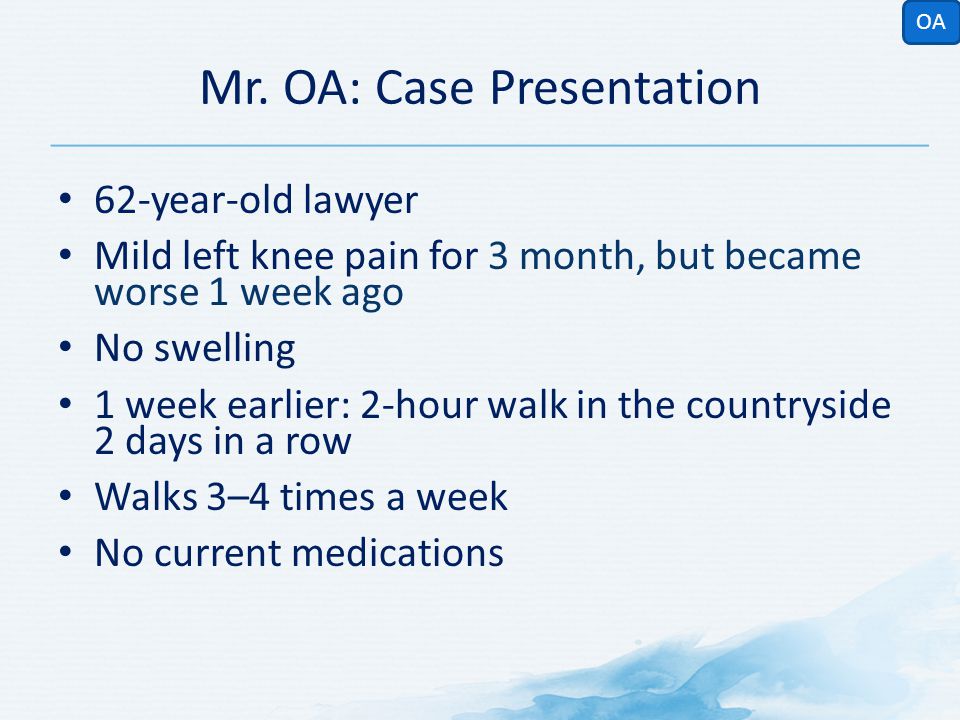 OA

Mr. OA: Case Presentation

• 62-year-old lawyer
• Mild left knee pain for 3 month, but became worse 1 week ago
• No swelling
• 1 week earlier: 2-hour walk in the countryside 2 days in a row
• Walks 3–4 times a week
• No current medications